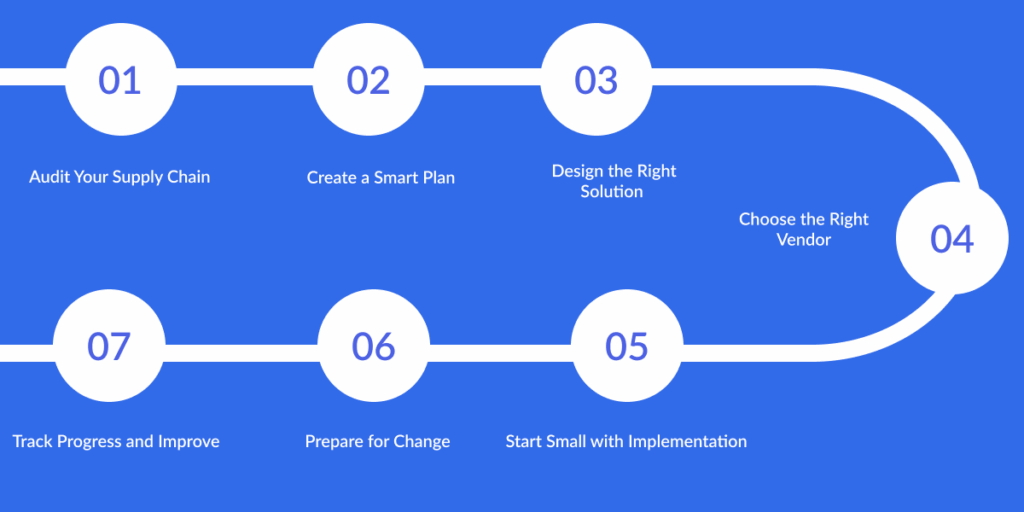 01

Audit Your Supply Chain

02

Create a Smart Plan

03

Design the Right Solution

04

Choose the Right Vendor

05

Start Small with Implementation

06

Prepare for Change

07

Track Progress and Improve